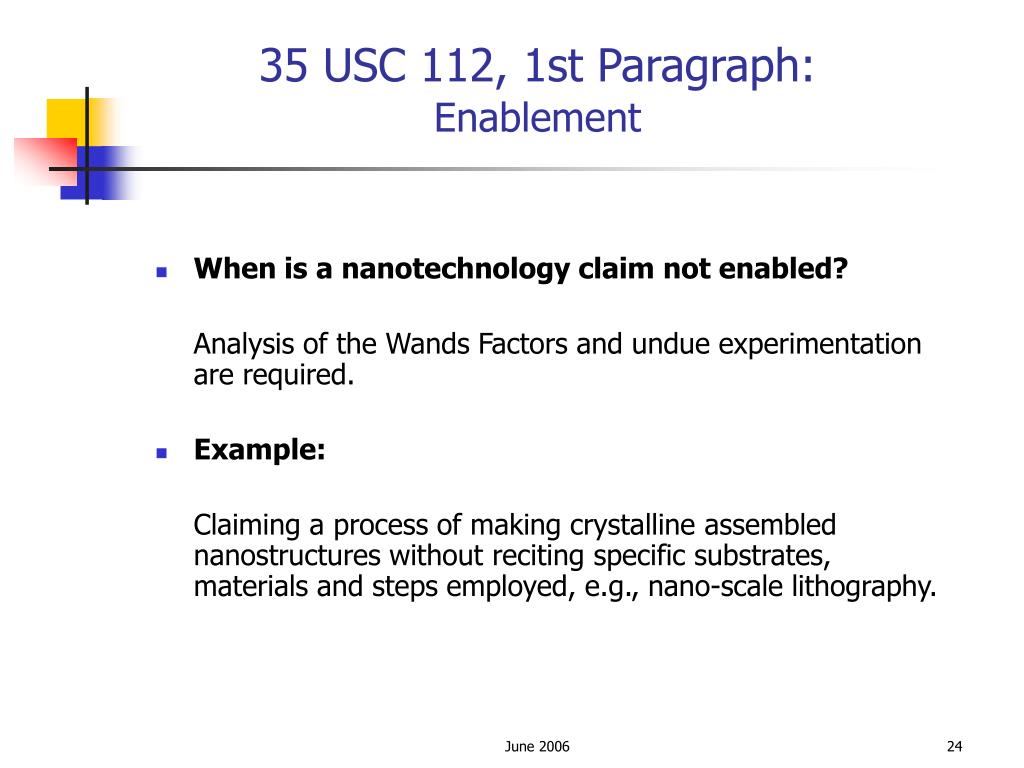 35 USC 112, 1st Paragraph:
Enablement

When is a nanotechnology claim not enabled?

Analysis of the Wands Factors and undue experimentation are required.

Example:

Claiming a process of making crystalline assembled nanostructures without reciting specific substrates, materials and steps employed, e.g., nano-scale lithography.

June 2006

24